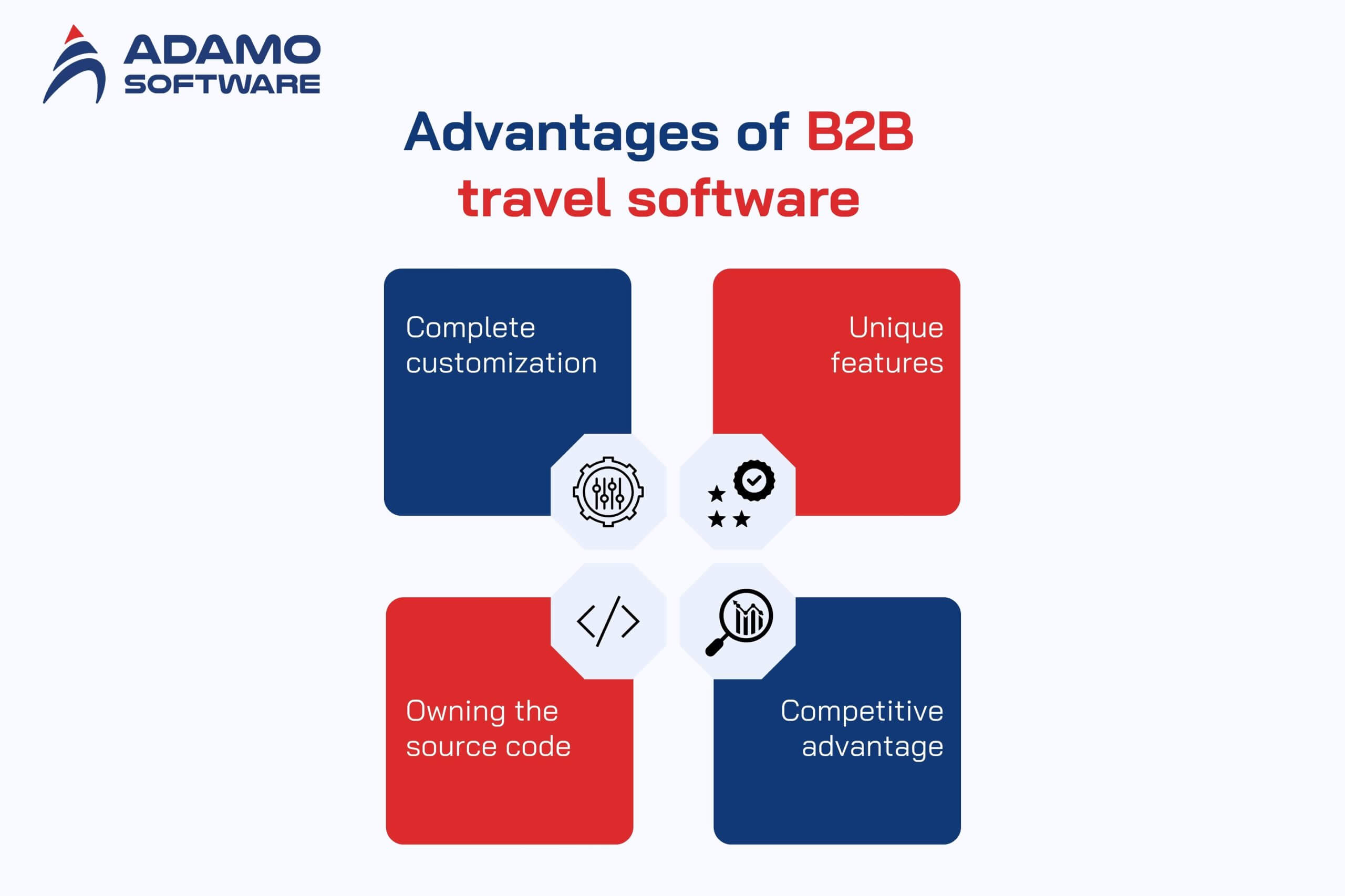 ADAMO SOFTWARE

Advantages of B2B travel software

Complete customization

Unique features

Owning the source code

Competitive advantage